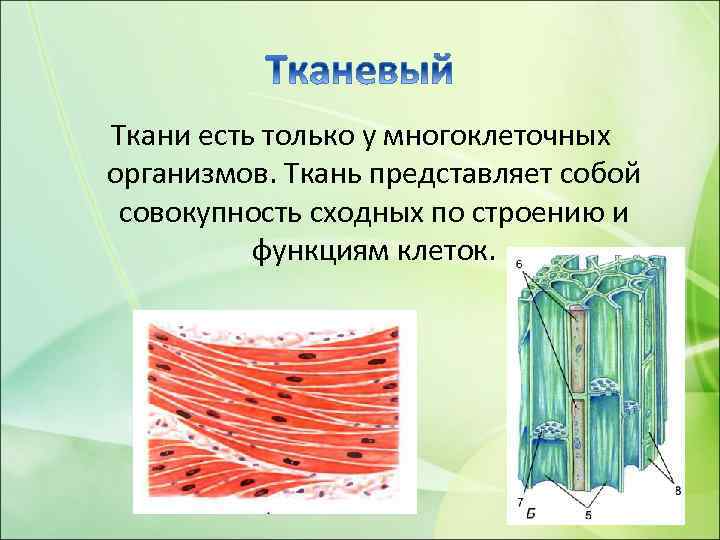 Тканевый

Ткани есть только у многоклеточных организмов. Ткань представляет собой совокупность сходных по строению и функциям клеток.

6

7

Б

5

8